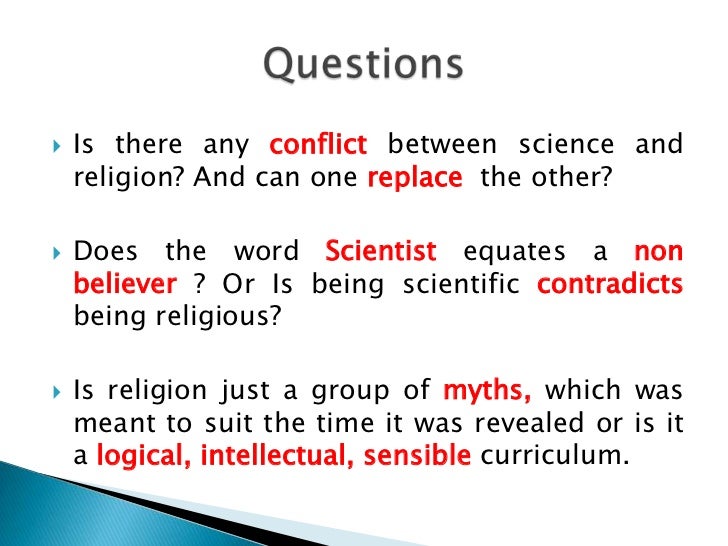 Questions

Is there any conflict between science and religion? And can one replace the other?

Does the word Scientist equates a non believer ? Or Is being scientific contradicts being religious?

Is religion just a group of myths, which was meant to suit the time it was revealed or is it a logical, intellectual, sensible curriculum.